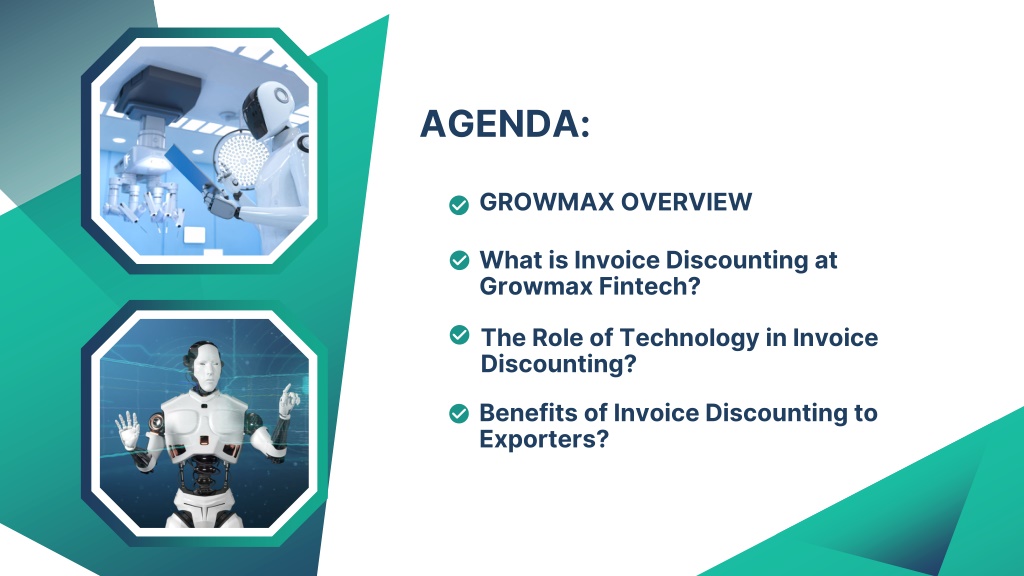 AGENDA:

GROWMAX OVERVIEW

What is Invoice Discounting at Growmax Fintech?

The Role of Technology in Invoice Discounting?

Benefits of Invoice Discounting to Exporters?